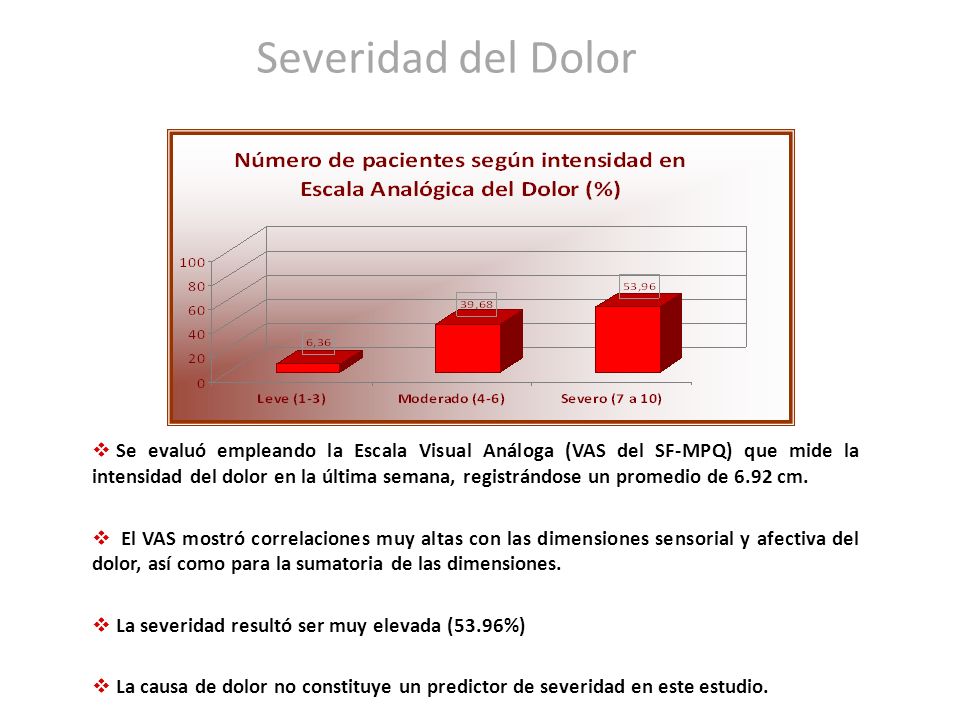 Severidad del Dolor

Número de pacientes según intensidad en Escala Analógica del Dolor (%)

100
80
60
40
20
0

6,36
39,68
53,96

Leve (1-3)
Moderado (4-6)
Severo (7 a 10)

❖ Se evaluó empleando la Escala Visual Análoga (VAS del SF-MPQ) que mide la intensidad del dolor en la última semana, registrándose un promedio de 6.92 cm.

❖ El VAS mostró correlaciones muy altas con las dimensiones sensorial y afectiva del dolor, así como para la sumatoria de las dimensiones.

❖ La severidad resultó ser muy elevada (53.96%)

❖ La causa de dolor no constituye un predictor de severidad en este estudio.